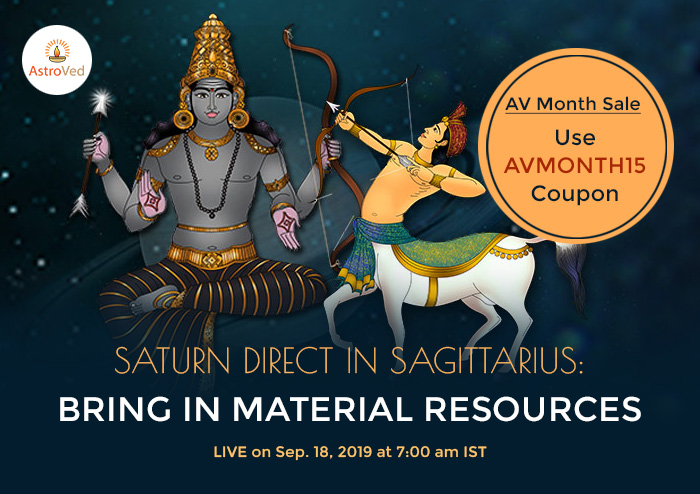 AstroVed

AV Month Sale
Use
AVMONTH15
Coupon

SATURN DIRECT IN SAGITTARIUS:
BRING IN MATERIAL RESOURCES

LIVE on Sep. 18, 2019 at 7:00 am IST